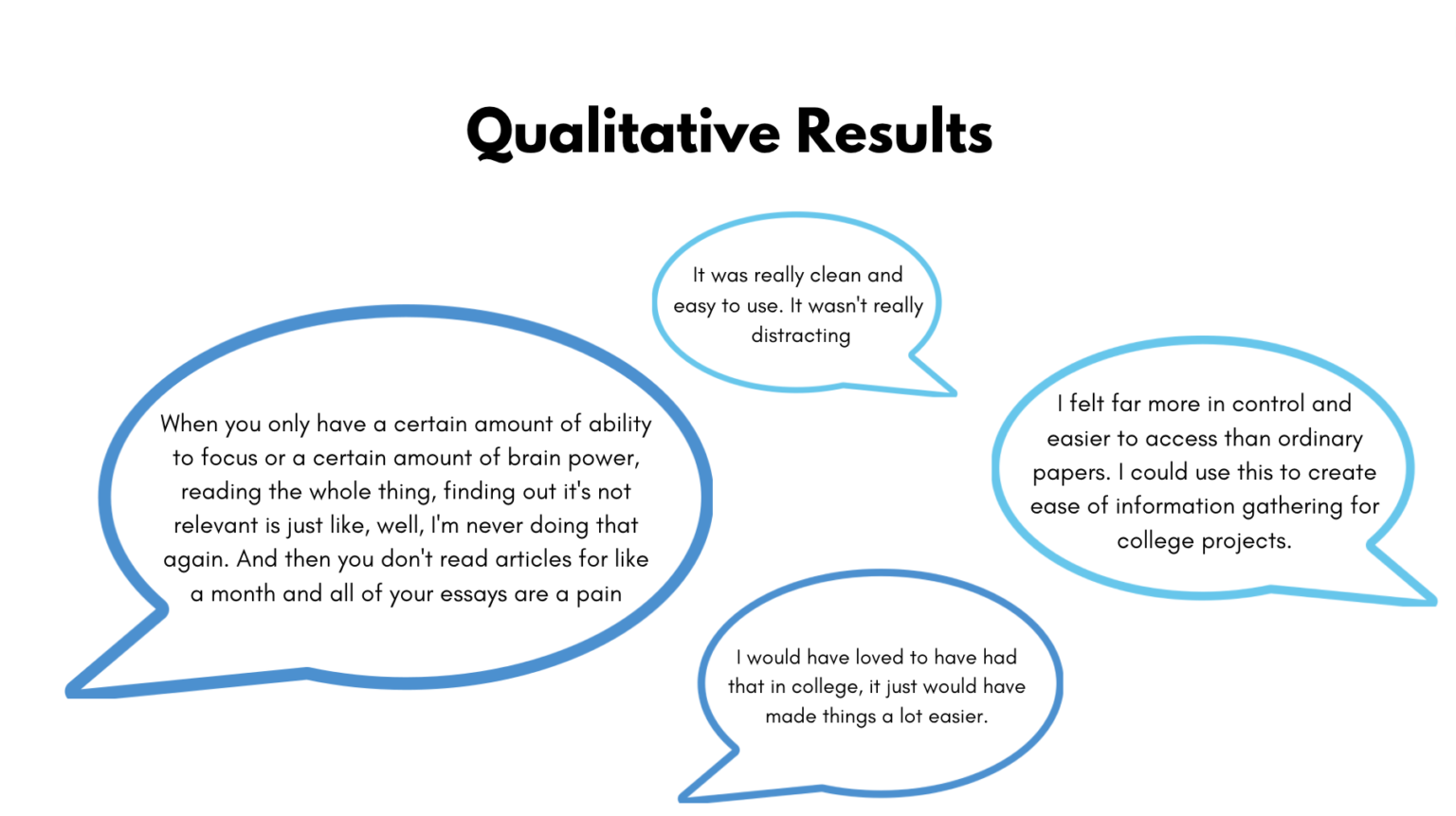 Qualitative Results

It was really clean and easy to use. It wasn't really distracting

When you only have a certain amount of ability to focus or a certain amount of brain power, reading the whole thing, finding out it's not relevant is just like, well, I'm never doing that again. And then you don't read articles for like a month and all of your essays are a pain

I felt far more in control and easier to access than ordinary papers. I could use this to create ease of information gathering for college projects.

I would have loved to have had that in college, it just would have made things a lot easier.